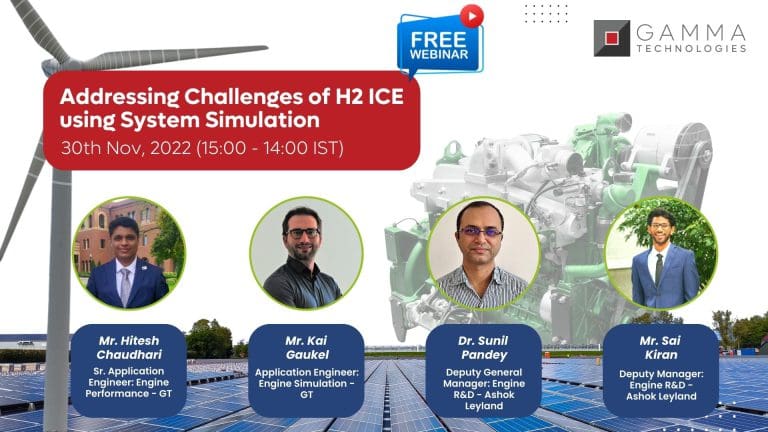 FREE WEBINAR

GAMMA TECHNOLOGIES

Addressing Challenges of H2 ICE using System Simulation

30th Nov, 2022 (15:00 - 14:00 IST)

Mr. Hitesh Chaudhari
Sr. Application Engineer: Engine Performance - GT

Mr. Kai Gaukel
Application Engineer: Engine Simulation - GT

Dr. Sunil Pandey
Deputy General Manager: Engine R&D - Ashok Leyland

Mr. Sai Kiran
Deputy Manager: Engine R&D - Ashok Leyland